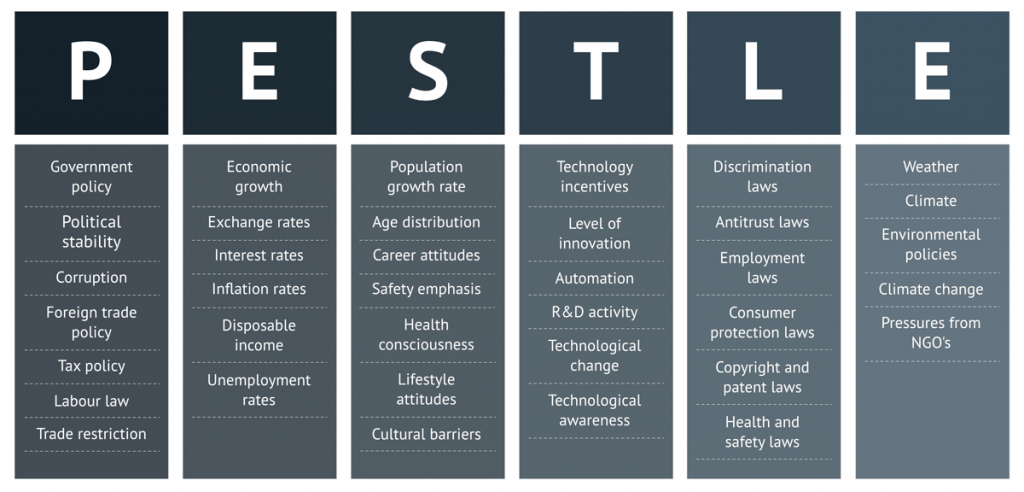 P

Government policy

Political stability

Corruption

Foreign trade policy

Tax policy

Labour law

Trade restriction

E

Economic growth

Exchange rates

Interest rates

Inflation rates

Disposable income

Unemployment rates

S

Population growth rate

Age distribution

Career attitudes

Safety emphasis

Health consciousness

Lifestyle attitudes

Cultural barriers

T

Technology incentives

Level of innovation

Automation

R&D activity

Technological change

Technological awareness

L

Discrimination laws

Antitrust laws

Employment laws

Consumer protection laws

Copyright and patent laws

Health and safety laws

E

Weather

Climate

Environmental policies

Climate change

Pressures from NGO's